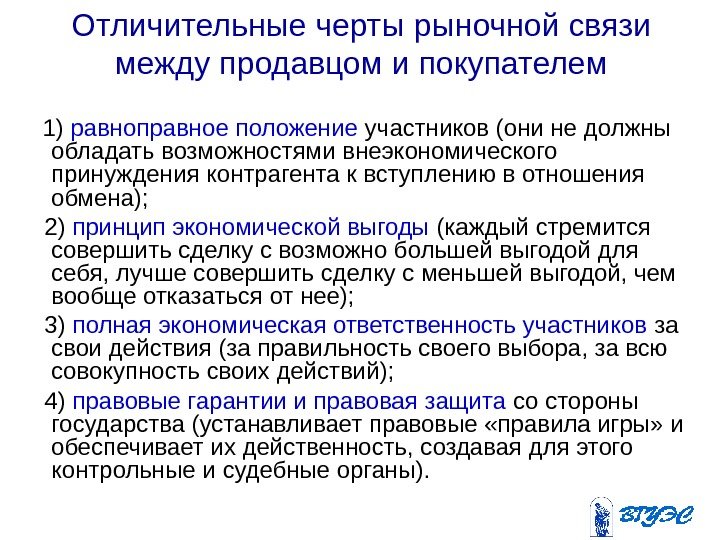 Отличительные черты рыночной связи между продавцом и покупателем

1) равноправное положение участников (они не должны обладать возможностями внеэкономического принуждения контрагента к вступлению в отношения обмена);

2) принцип экономической выгоды (каждый стремится совершить сделку с возможно большей выгодой для себя, лучше совершить сделку с меньшей выгодой, чем вообще отказаться от нее);

3) полная экономическая ответственность участников за свои действия (за правильность своего выбора, за всю совокупность своих действий);

4) правовые гарантии и правовая защита со стороны государства (устанавливает правовые «правила игры» и обеспечивает их действенность, создавая для этого контрольные и судебные органы).

ВГУЭС